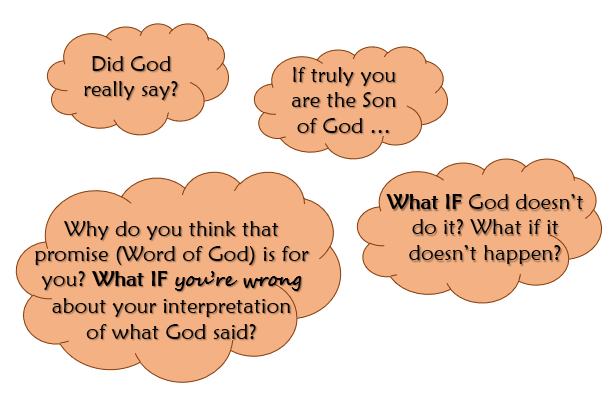 Did God really say?

If truly you are the Son of God …

Why do you think that promise (Word of God) is for you? What IF you're wrong about your interpretation of what God said?

What IF God doesn't do it? What if it doesn't happen?